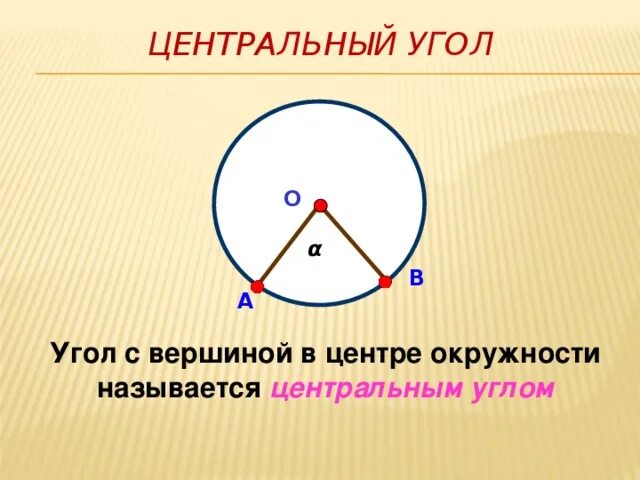 ЦЕНТРАЛЬНЫЙ УГОЛ

O

$\alpha$

B

A

Угол с вершиной в центре окружности называется центральным углом